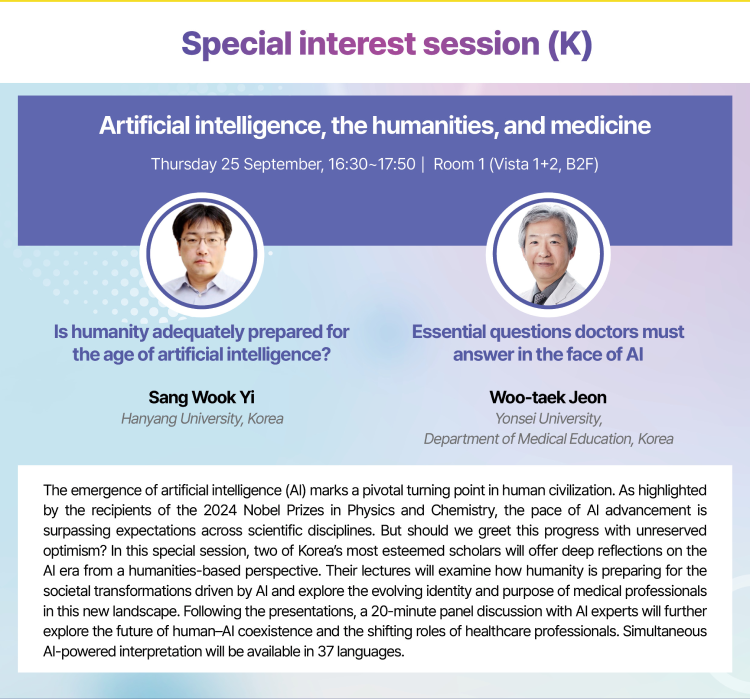 Special interest session (K)

Artificial intelligence, the humanities, and medicine

Thursday 25 September, 16:30~17:50 | Room 1 (Vista 1+2, B2F)

Is humanity adequately prepared for the age of artificial intelligence?

Sang Wook Yi
Hanyang University, Korea

Essential questions doctors must answer in the face of AI

Woo-taek Jeon
Yonsei University, Department of Medical Education, Korea

The emergence of artificial intelligence (AI) marks a pivotal turning point in human civilization. As highlighted by the recipients of the 2024 Nobel Prizes in Physics and Chemistry, the pace of AI advancement is surpassing expectations across scientific disciplines. But should we greet this progress with unreserved optimism? In this special session, two of Korea's most esteemed scholars will offer deep reflections on the AI era from a humanities-based perspective. Their lectures will examine how humanity is preparing for the societal transformations driven by AI and explore the evolving identity and purpose of medical professionals in this new landscape. Following the presentations, a 20-minute panel discussion with AI experts will further explore the future of human–AI coexistence and the shifting roles of healthcare professionals. Simultaneous AI-powered interpretation will be available in 37 languages.